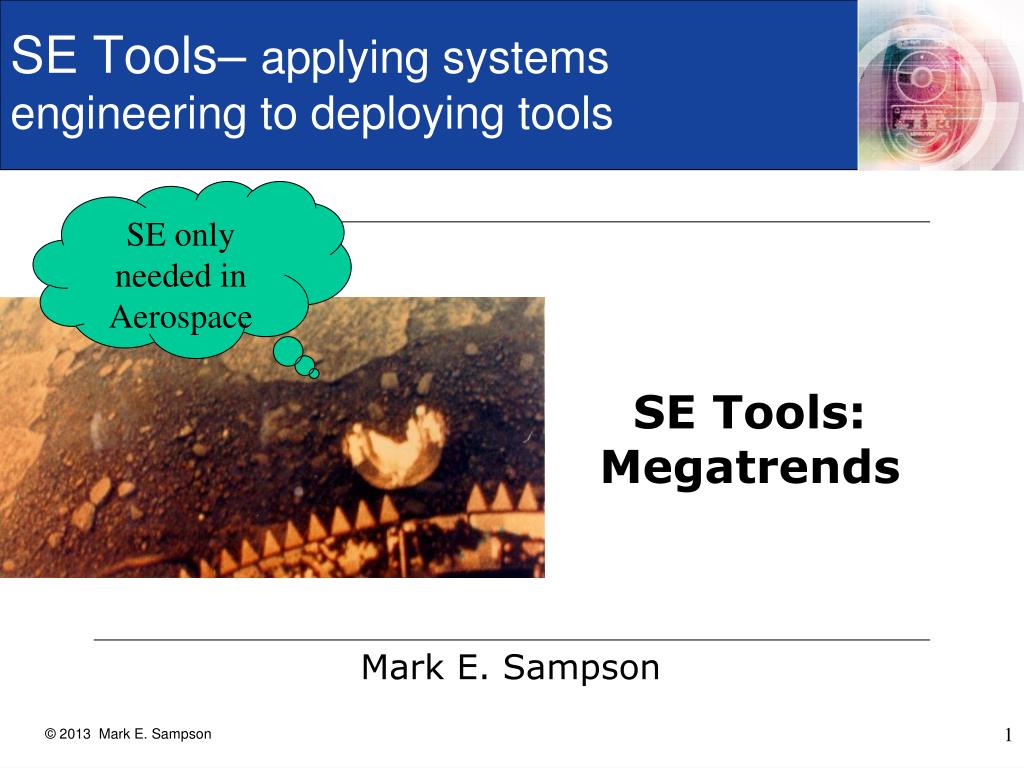 SE Tools– applying systems engineering to deploying tools

SE only needed in Aerospace

SE Tools: Megatrends

Mark E. Sampson

© 2013 Mark E. Sampson

1